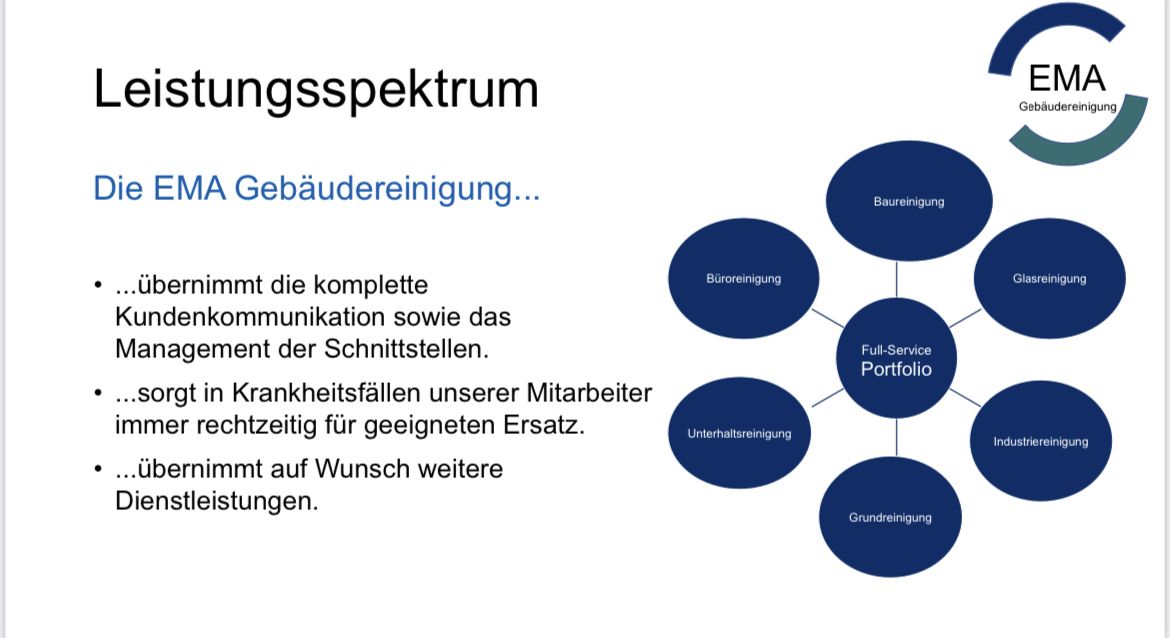 Leistungsspektrum

EMA
Gebäudereinigung

Die EMA Gebäudereinigung...

• ...übernimmt die komplette Kundenkommunikation sowie das Management der Schnittstellen.

• ...sorgt in Krankheitsfällen unserer Mitarbeiter immer rechtzeitig für geeigneten Ersatz.

• ...übernimmt auf Wunsch weitere Dienstleistungen.

Baureinigung

Büroreinigung

Glasreinigung

Full-Service
Portfolio

Unterhaltsreinigung

Industriereinigung

Grundreinigung